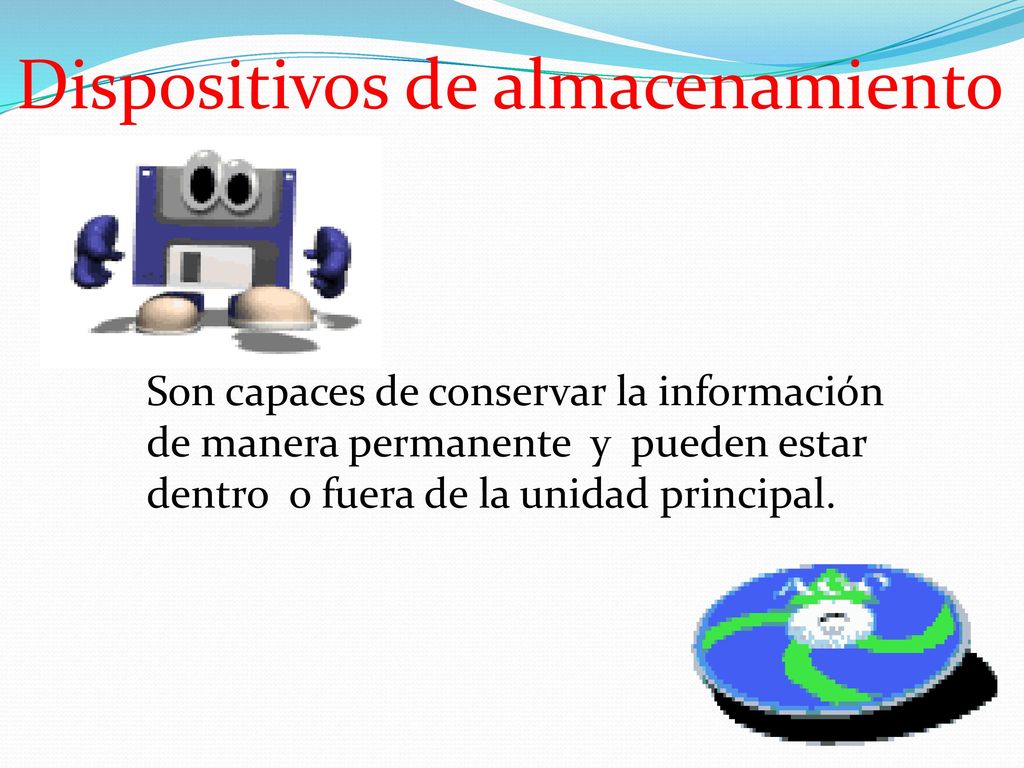 Dispositivos de almacenamiento

Son capaces de conservar la información de manera permanente y pueden estar dentro o fuera de la unidad principal.